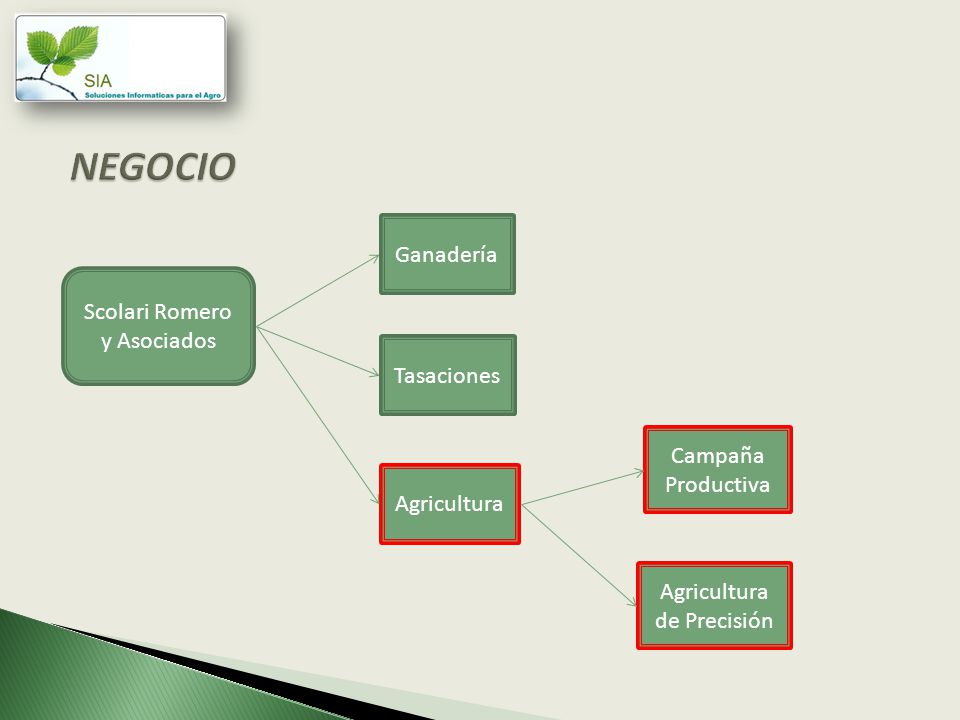 SIA
Soluciones Informaticas para el Agro

NEGOCIO

Scolari Romero y Asociados

Ganadería

Tasaciones

Agricultura

Campaña Productiva

Agricultura de Precisión